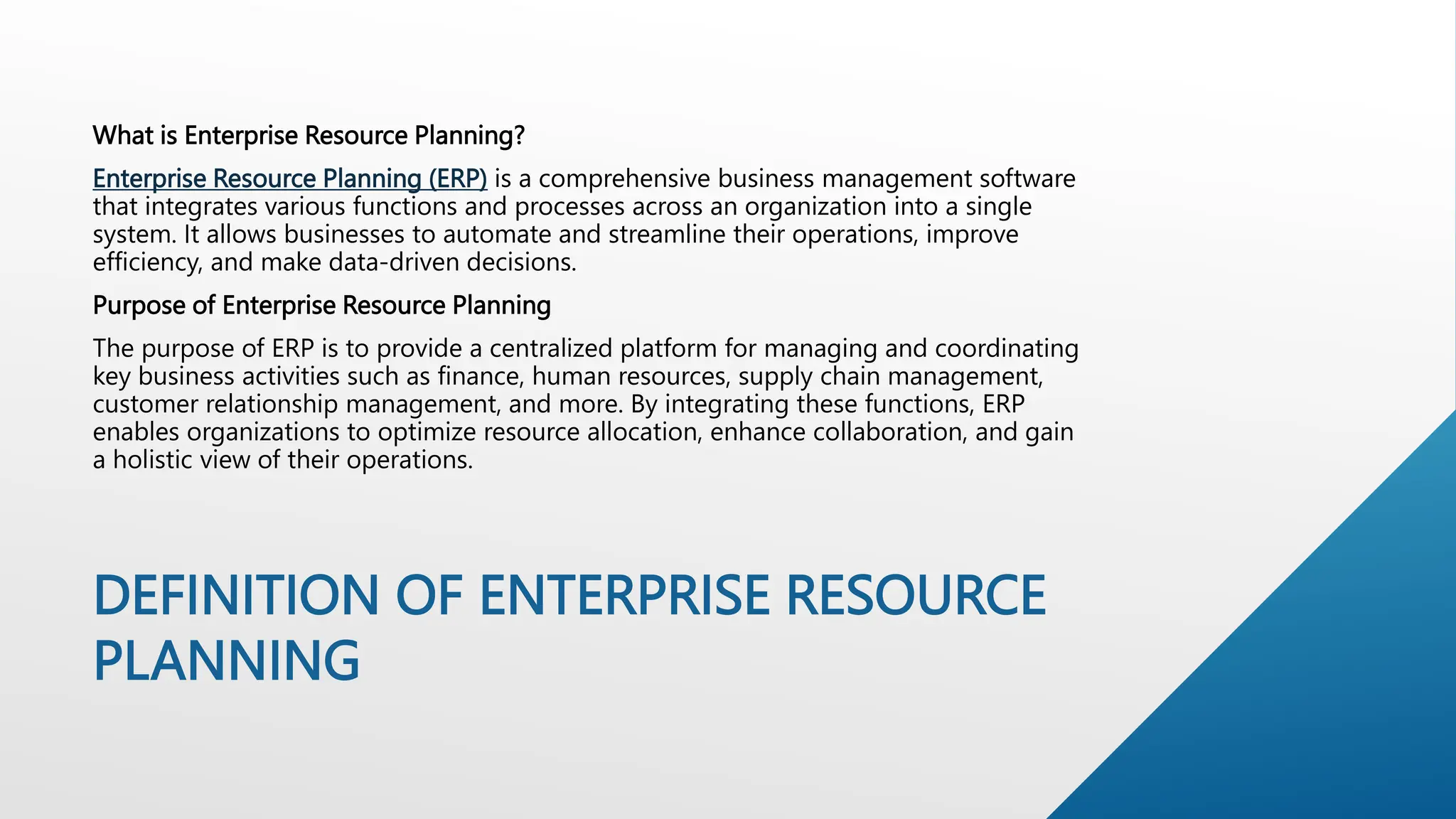 What is Enterprise Resource Planning?

Enterprise Resource Planning (ERP) is a comprehensive business management software that integrates various functions and processes across an organization into a single system. It allows businesses to automate and streamline their operations, improve efficiency, and make data-driven decisions.

Purpose of Enterprise Resource Planning

The purpose of ERP is to provide a centralized platform for managing and coordinating key business activities such as finance, human resources, supply chain management, customer relationship management, and more. By integrating these functions, ERP enables organizations to optimize resource allocation, enhance collaboration, and gain a holistic view of their operations.

DEFINITION OF ENTERPRISE RESOURCE PLANNING